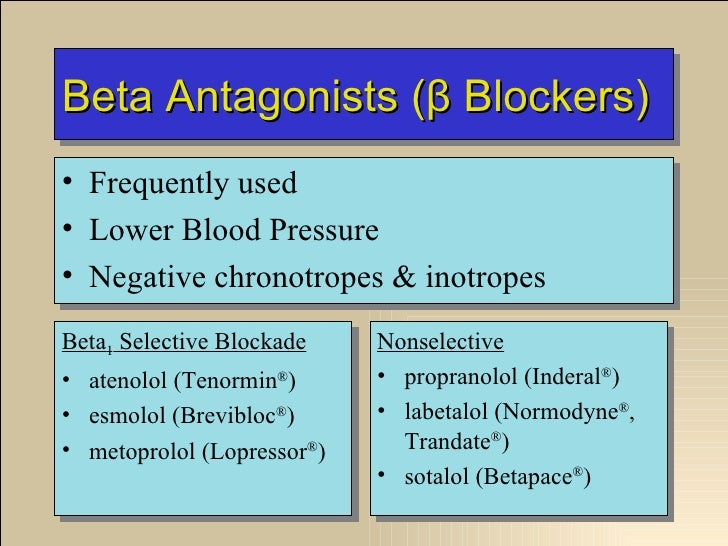 Beta Antagonists (β Blockers)

• Frequently used
• Lower Blood Pressure
• Negative chronotropes & inotropes

Beta$_1$ Selective Blockade
• atenolol (Tenormin®)
• esmolol (Brevibloc®)
• metoprolol (Lopressor®)

Nonselective
• propranolol (Inderal®)
• labetalol (Normodyne®, Trandate®)
• sotalol (Betapace®)